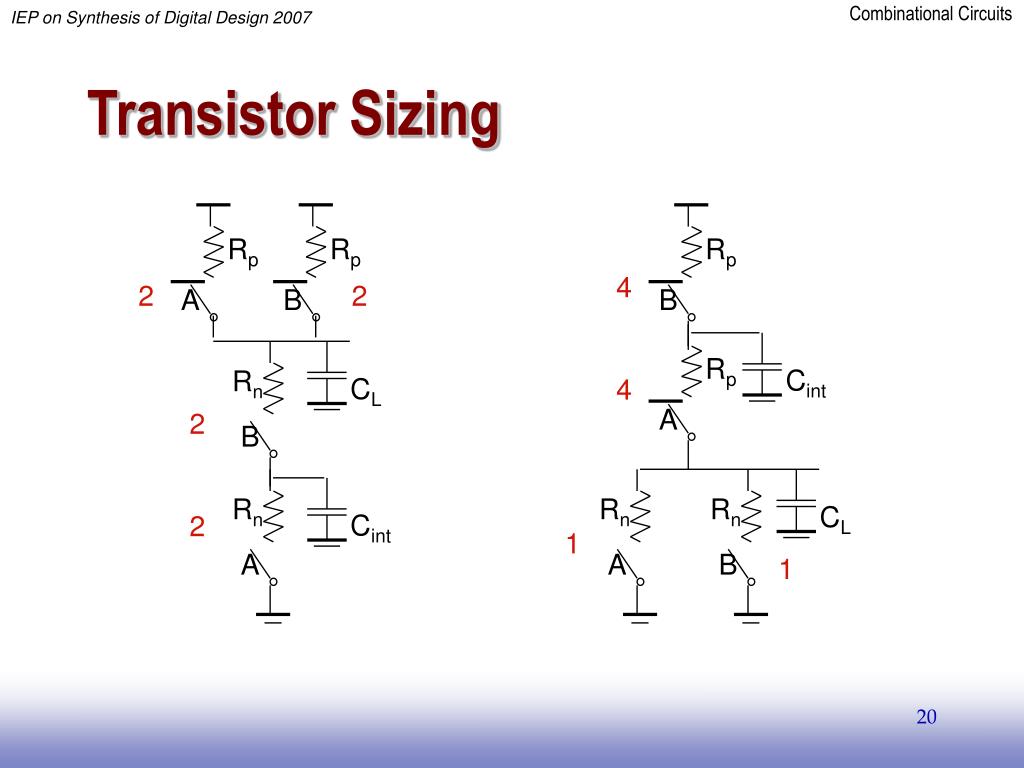 IEP on Synthesis of Digital Design 2007

Combinational Circuits

Transistor Sizing

$R_p$ $R_p$
2 A B 2
$R_n$ $C_L$
2 B
$R_n$ $C_{int}$
2 A

$R_p$
4 B
$R_p$ $C_{int}$
4 A
$R_n$ $R_n$ $C_L$
1 A B 1

20